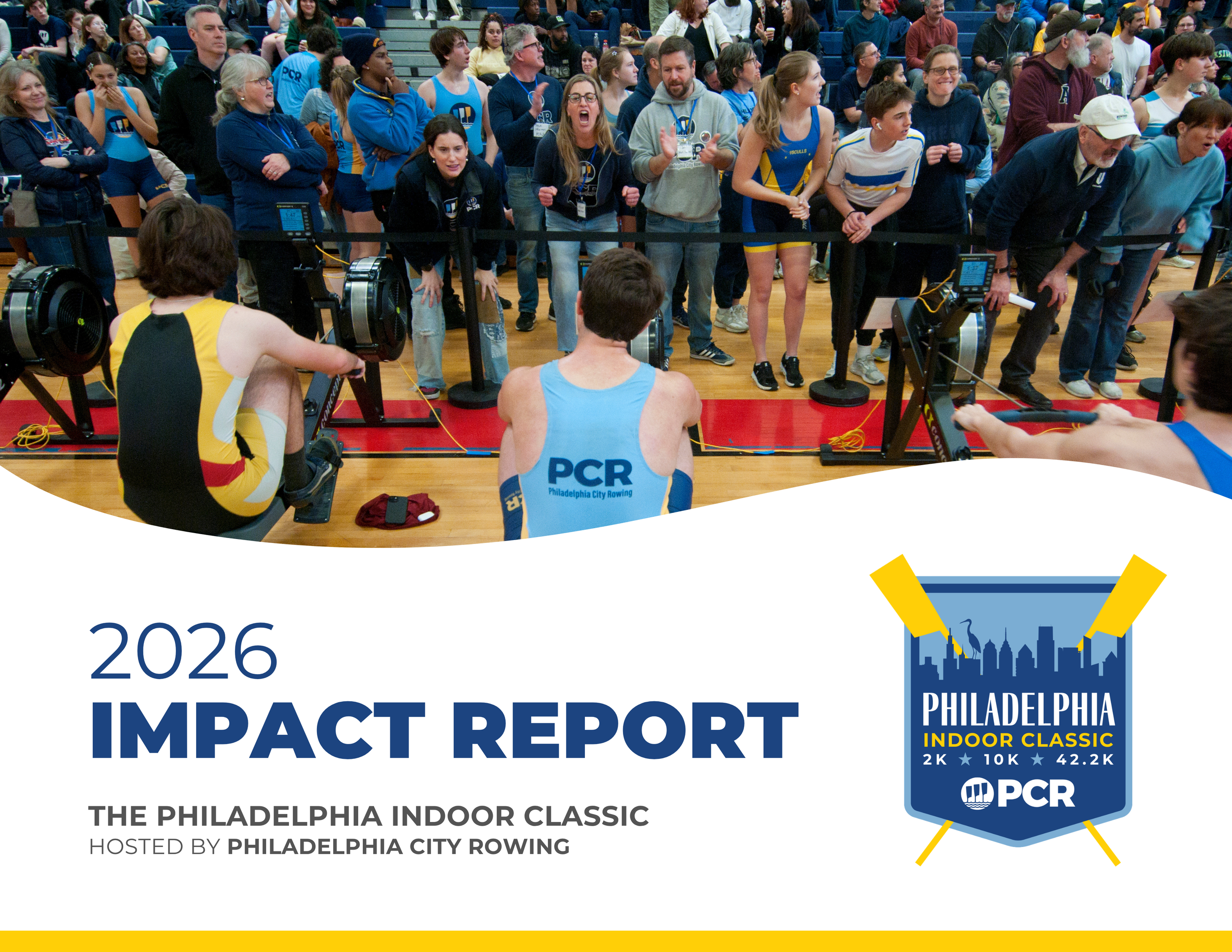 PCR
Philadelphia City Rowing

2026
IMPACT REPORT

THE PHILADELPHIA INDOOR CLASSIC
HOSTED BY PHILADELPHIA CITY ROWING

PHILADELPHIA
INDOOR CLASSIC
2K ★ 10K ★ 42.2K
PCR